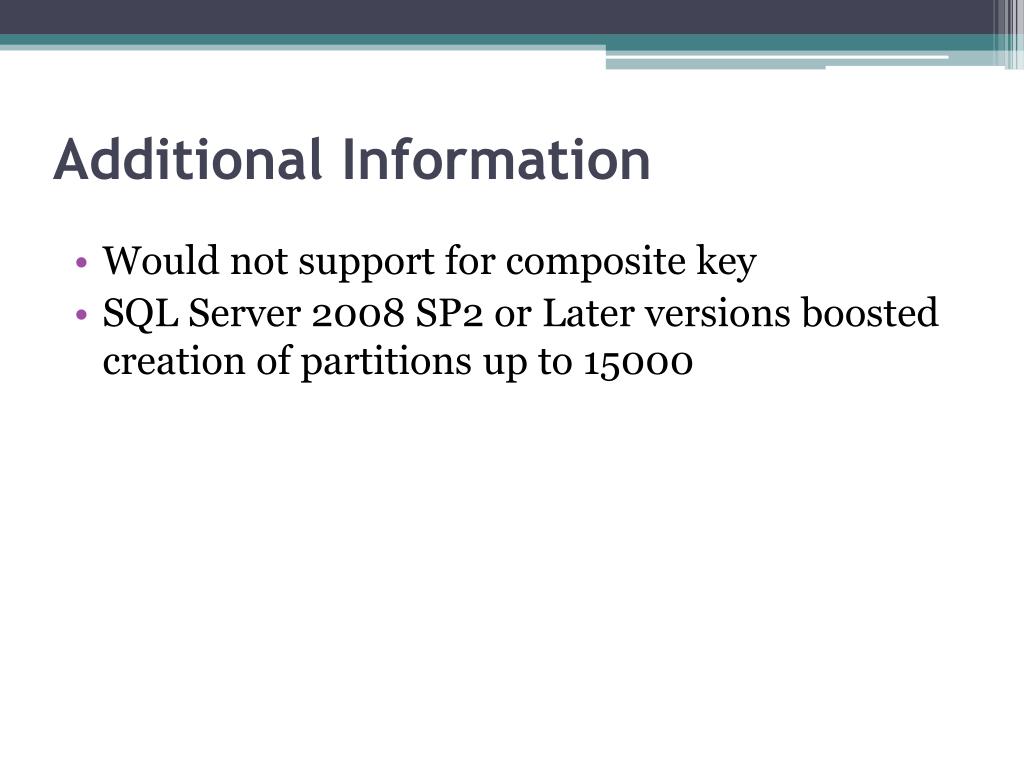 Additional Information

• Would not support for composite key
• SQL Server 2008 SP2 or Later versions boosted creation of partitions up to 15000